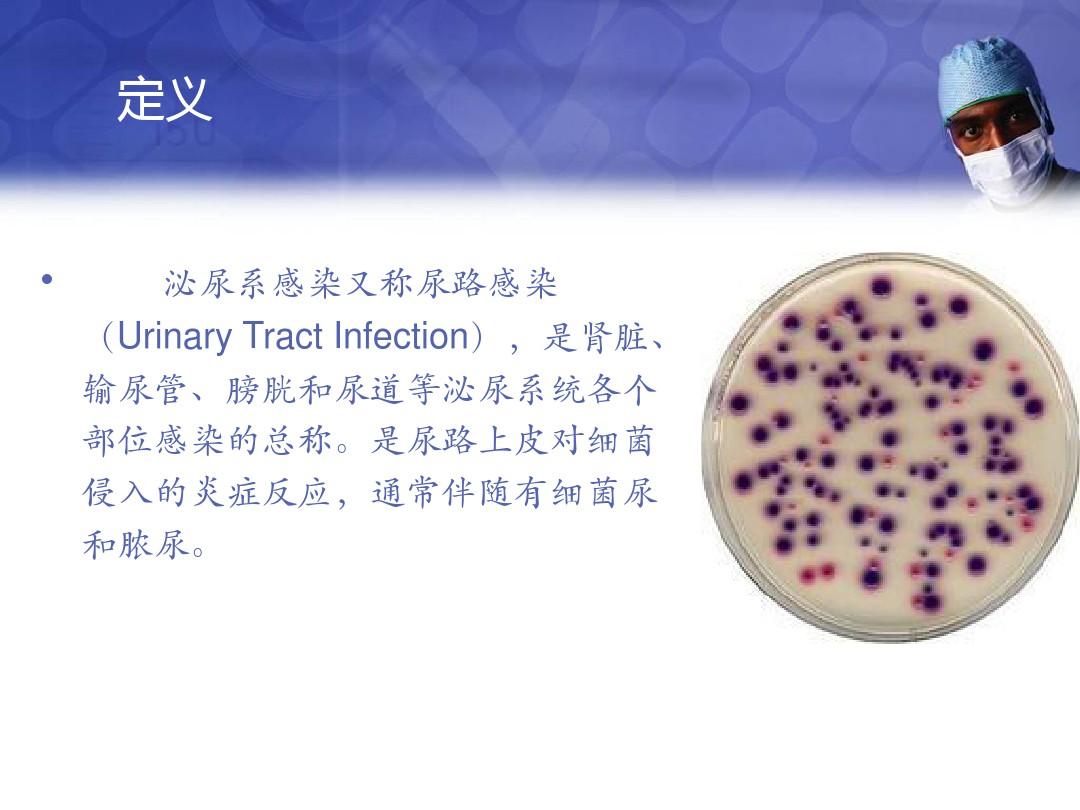 定义

• 泌尿系感染又称尿路感染（Urinary Tract Infection），是肾脏、输尿管、膀胱和尿道等泌尿系统各个部位感染的总称。是尿路上皮对细菌侵入的炎症反应，通常伴随有细菌尿和脓尿。